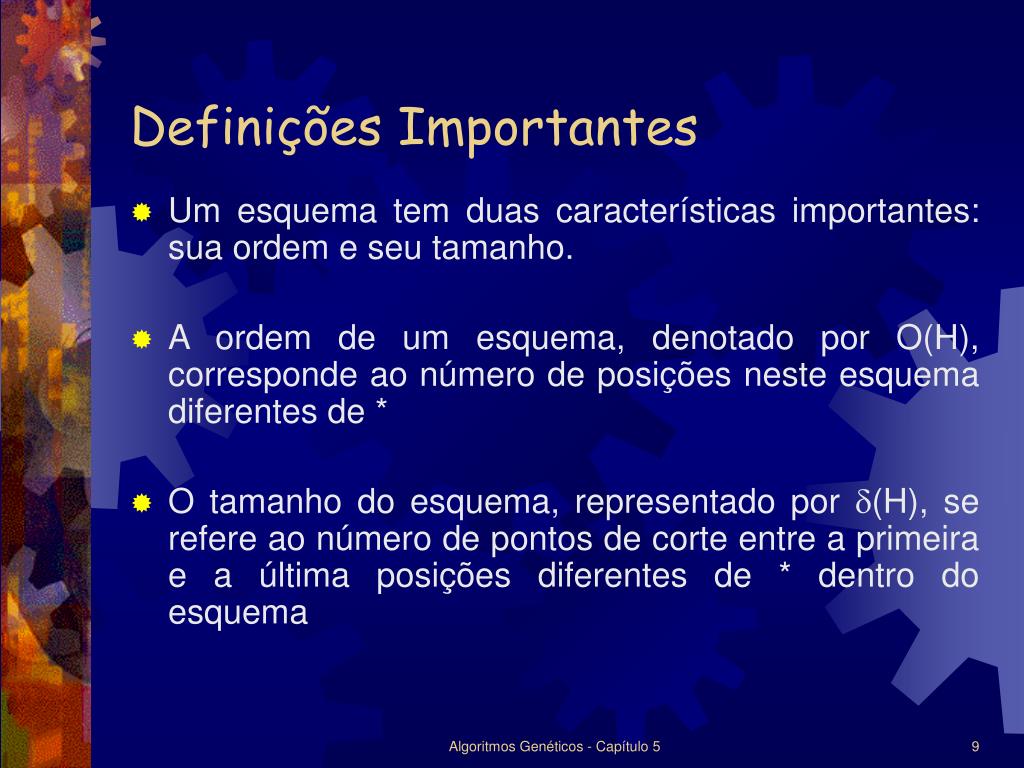 Definições Importantes

Um esquema tem duas características importantes: sua ordem e seu tamanho.

A ordem de um esquema, denotado por O(H), corresponde ao número de posições neste esquema diferentes de *

O tamanho do esquema, representado por $\delta$(H), se refere ao número de pontos de corte entre a primeira e a última posições diferentes de * dentro do esquema

Algoritmos Genéticos - Capítulo 5

9